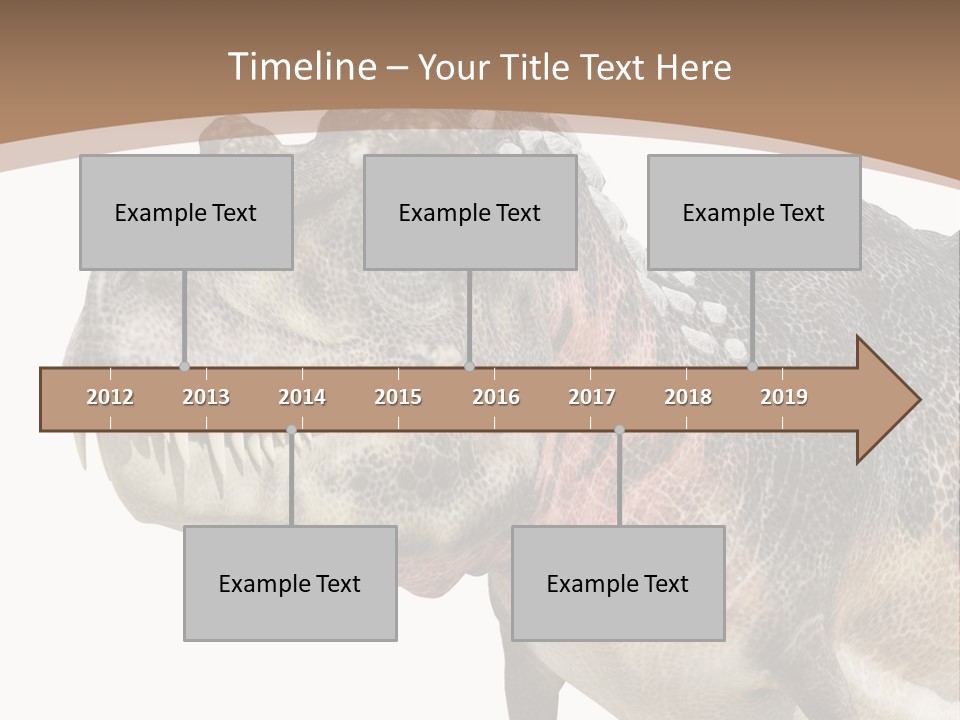 Timeline – Your Title Text Here

Example Text

Example Text

Example Text

2012 2013 2014 2015 2016 2017 2018 2019

Example Text

Example Text